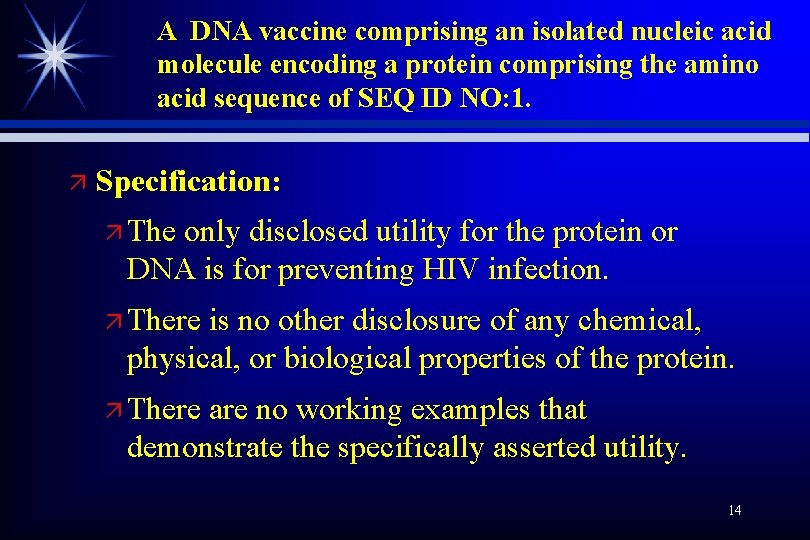 A DNA vaccine comprising an isolated nucleic acid molecule encoding a protein comprising the amino acid sequence of SEQ ID NO:1.

Specification:

The only disclosed utility for the protein or DNA is for preventing HIV infection.

There is no other disclosure of any chemical, physical, or biological properties of the protein.

There are no working examples that demonstrate the specifically asserted utility.

14